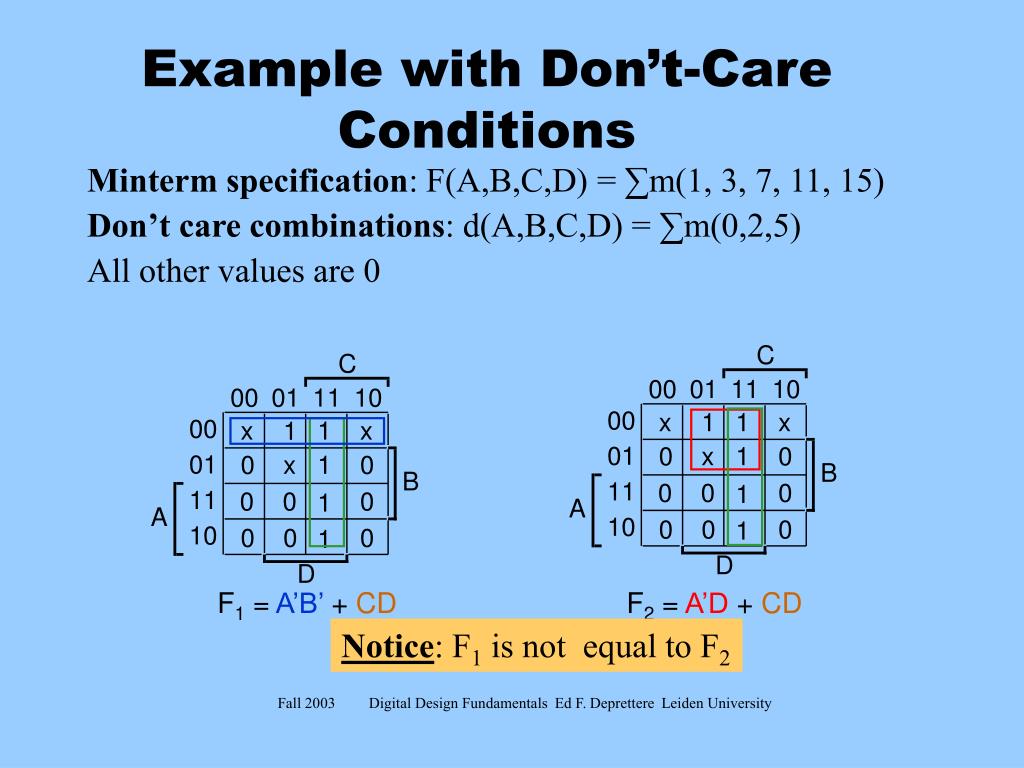 Example with Don't-Care Conditions

**Minterm specification**: F(A,B,C,D) = ∑m(1, 3, 7, 11, 15)

**Don't care combinations**: d(A,B,C,D) = ∑m(0,2,5)

All other values are 0

C

| | 00 | 01 | 11 | 10 |
|---|---|---|---|---|
| 00 | x | 1 | 1 | x |
| 01 | 0 | x | 1 | 0 |
| 11 | 0 | 0 | 1 | 0 |
| 10 | 0 | 0 | 1 | 0 |

B

A

D

$F_1$ = A'B' + CD

C

| | 00 | 01 | 11 | 10 |
|---|---|---|---|---|
| 00 | x | 1 | 1 | x |
| 01 | 0 | x | 1 | 0 |
| 11 | 0 | 0 | 1 | 0 |
| 10 | 0 | 0 | 1 | 0 |

B

A

D

$F_2$ = A'D + CD

**Notice**: $F_1$ is not equal to $F_2$

Fall 2003 Digital Design Fundamentals Ed F. Deprettere Leiden University